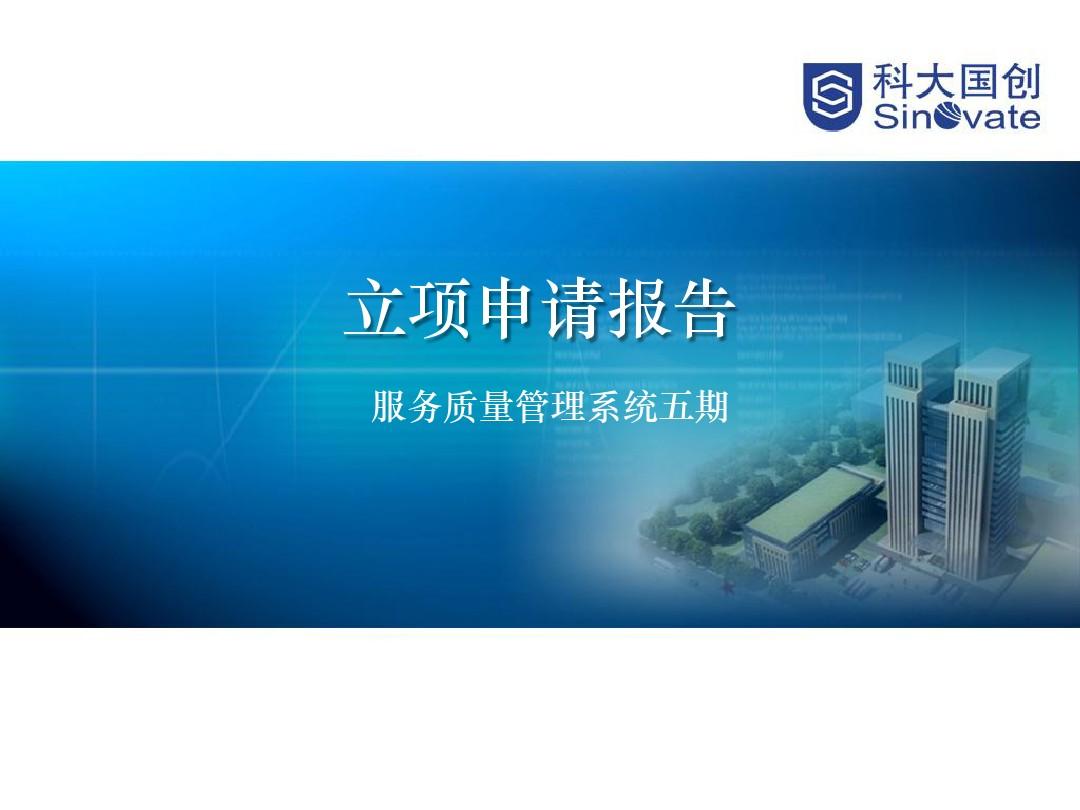 科大国创
Sinovate

立项申请报告

服务质量管理系统五期